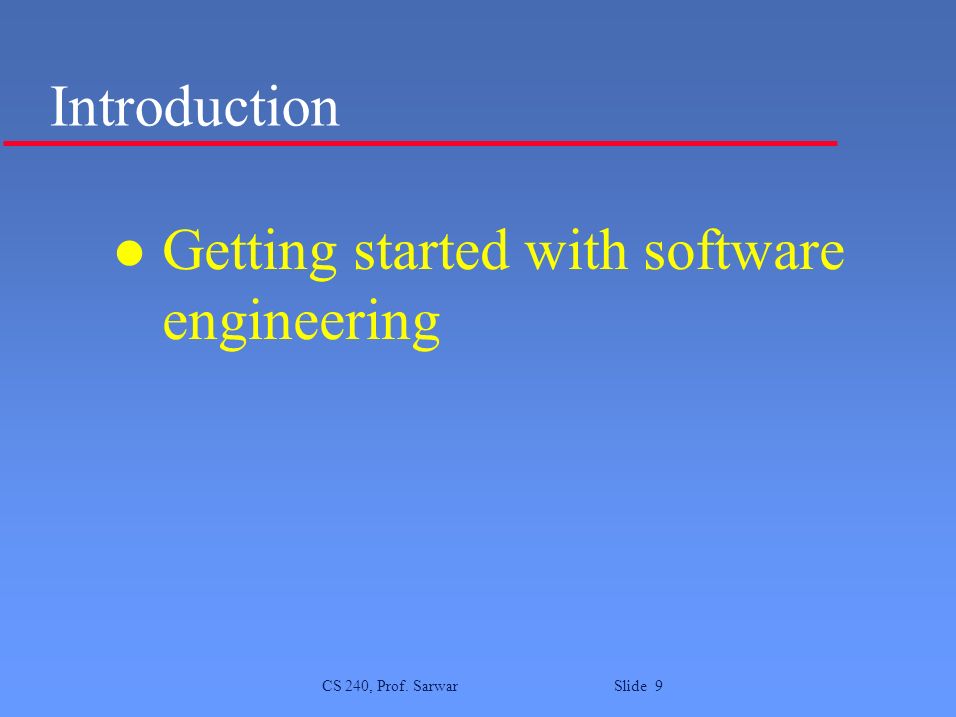 Introduction

● Getting started with software engineering

CS 240, Prof. Sarwar

Slide 9